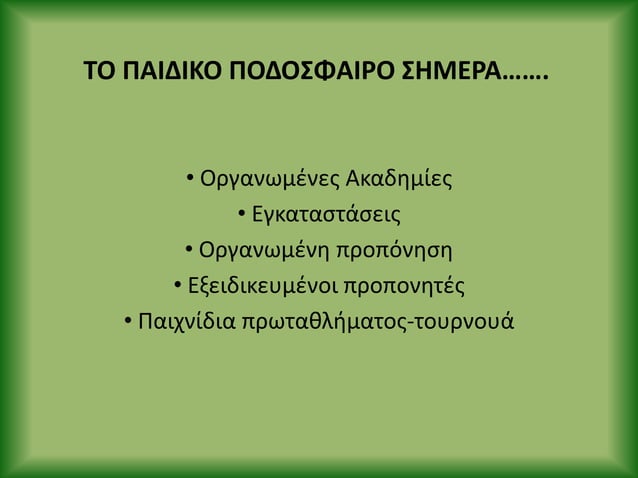 ΤΟ ΠΑΙΔΙΚΟ ΠΟΔΟΣΦΑΙΡΟ ΣΗΜΕΡΑ…….

• Οργανωμένες Ακαδημίες
• Εγκαταστάσεις
• Οργανωμένη προπόνηση
• Εξειδικευμένοι προπονητές
• Παιχνίδια πρωταθλήματος-τουρνουά